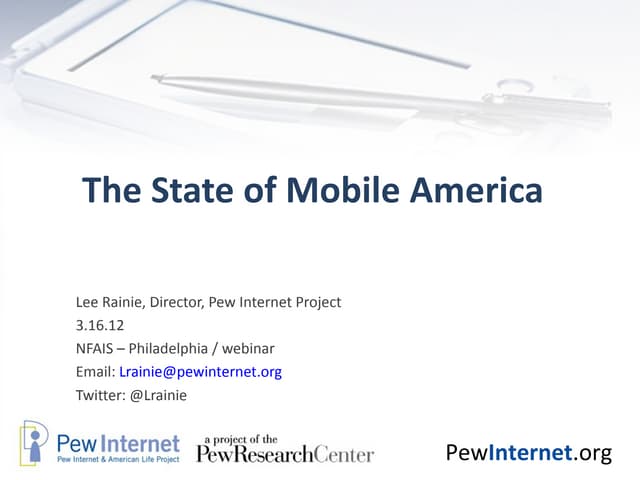 The State of Mobile America

Lee Rainie, Director, Pew Internet Project
3.16.12
NFAIS – Philadelphia / webinar
Email: Lrainie@pewinternet.org
Twitter: @Lrainie

Pew Internet
Pew Internet & American Life Project

a project of the
PewResearchCenter

PewInternet.org